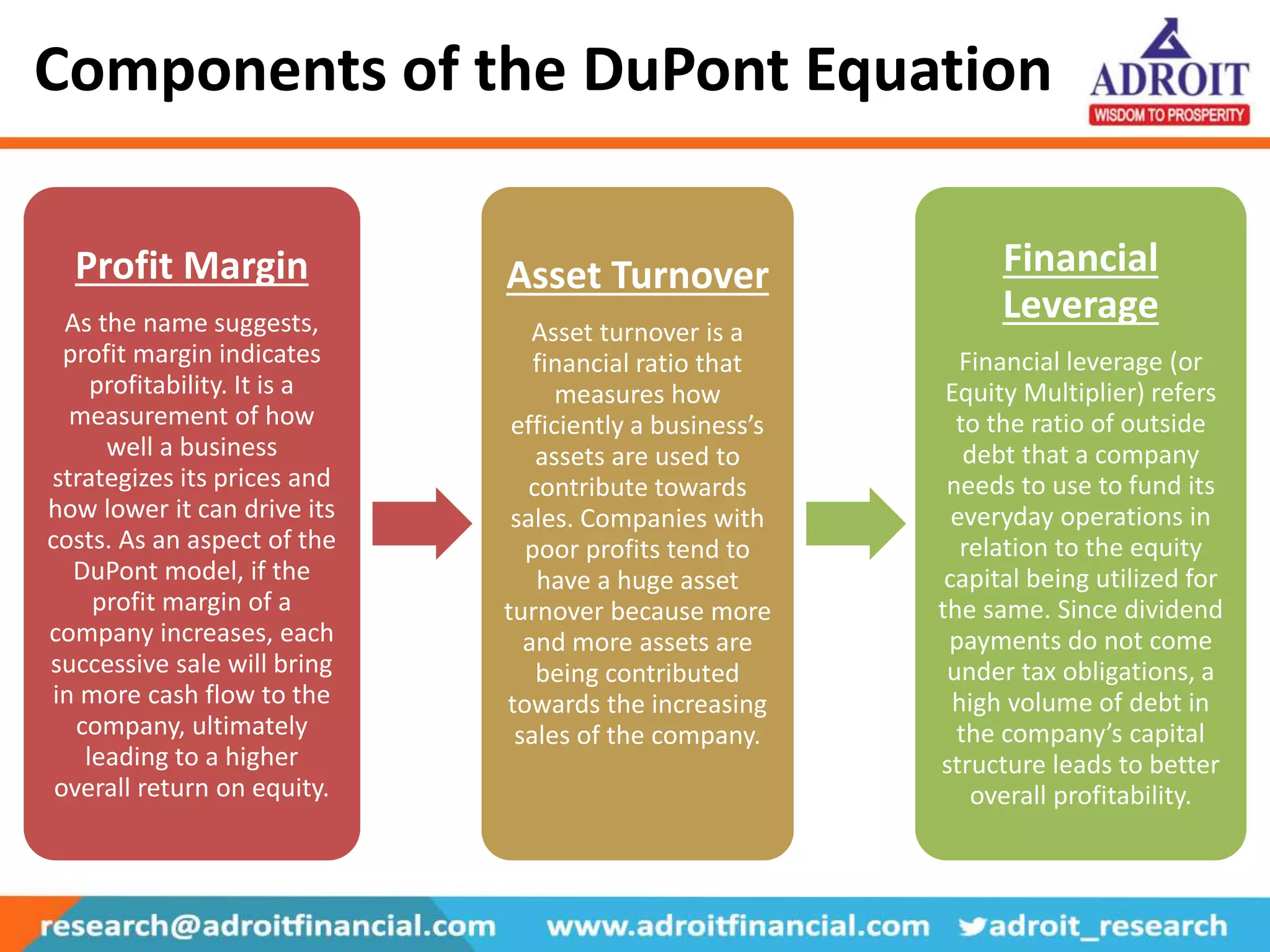 Components of the DuPont Equation

ADROIT
WISDOM TO PROSPERITY

Profit Margin

As the name suggests, profit margin indicates profitability. It is a measurement of how well a business strategizes its prices and how lower it can drive its costs. As an aspect of the DuPont model, if the profit margin of a company increases, each successive sale will bring in more cash flow to the company, ultimately leading to a higher overall return on equity.

Asset Turnover

Asset turnover is a financial ratio that measures how efficiently a business's assets are used to contribute towards sales. Companies with poor profits tend to have a huge asset turnover because more and more assets are being contributed towards the increasing sales of the company.

Financial Leverage

Financial leverage (or Equity Multiplier) refers to the ratio of outside debt that a company needs to use to fund its everyday operations in relation to the equity capital being utilized for the same. Since dividend payments do not come under tax obligations, a high volume of debt in the company's capital structure leads to better overall profitability.

research@adroitfinancial.com www.adroitfinancial.com adroit_research